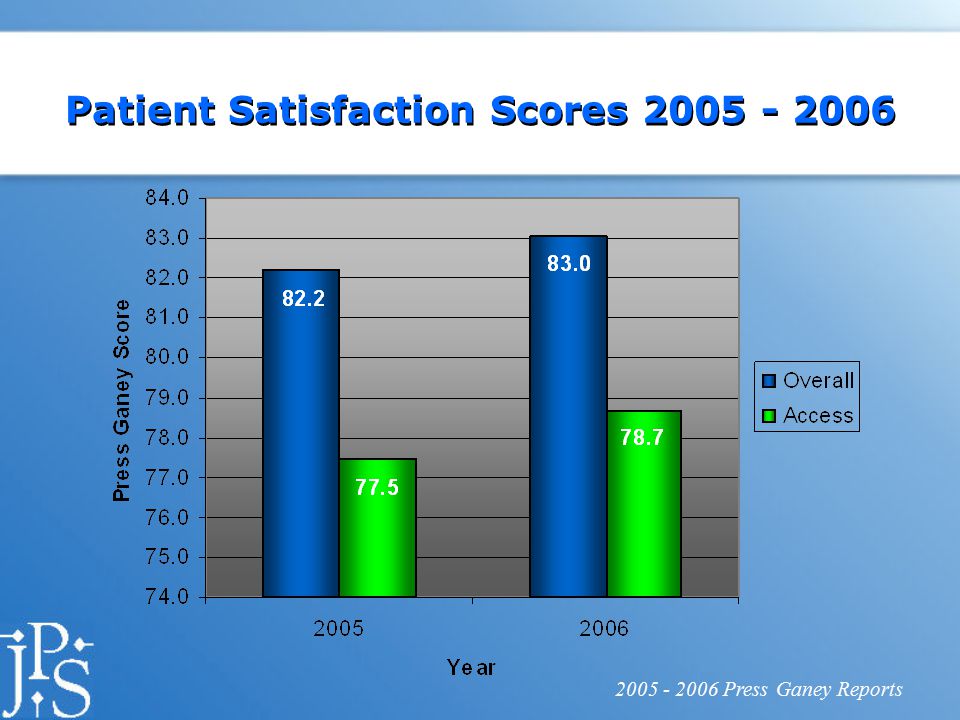 Patient Satisfaction Scores 2005 - 2006

Press Ganey Score

84.0
83.0
82.0
81.0
80.0
79.0
78.0
77.0
76.0
75.0
74.0

82.2
77.5
83.0
78.7

2005
2006

Year

Overall
Access

JPS

2005 - 2006 Press Ganey Reports